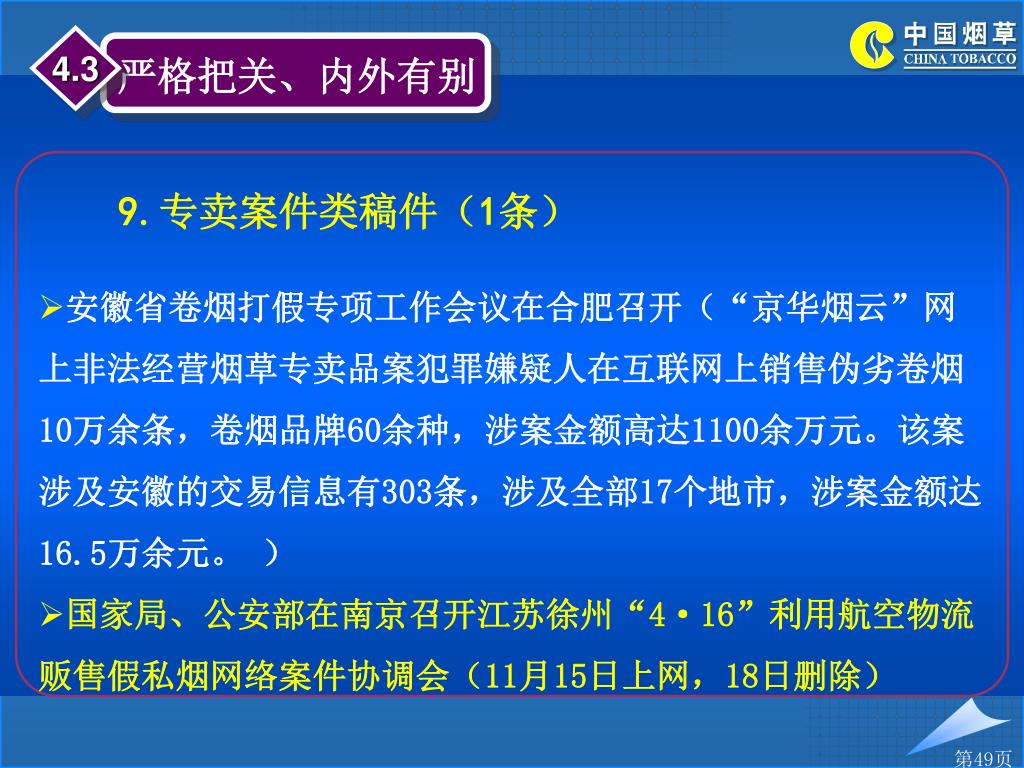 4.3 严格把关、内外有别

中国烟草
CHINA TOBACCO

9. 专卖案件类稿件（1条）

➢安徽省卷烟打假专项工作会议在合肥召开（“京华烟云”网上非法经营烟草专卖品案犯罪嫌疑人在互联网上销售伪劣卷烟10万余条，卷烟品牌60余种，涉案金额高达1100余万元。该案涉及安徽的交易信息有303条，涉及全部17个地市，涉案金额达16.5万余元。 ）

➢国家局、公安部在南京召开江苏徐州“4·16”利用航空物流贩售假私烟网络案件协调会（11月15日上网，18日删除）

第49页